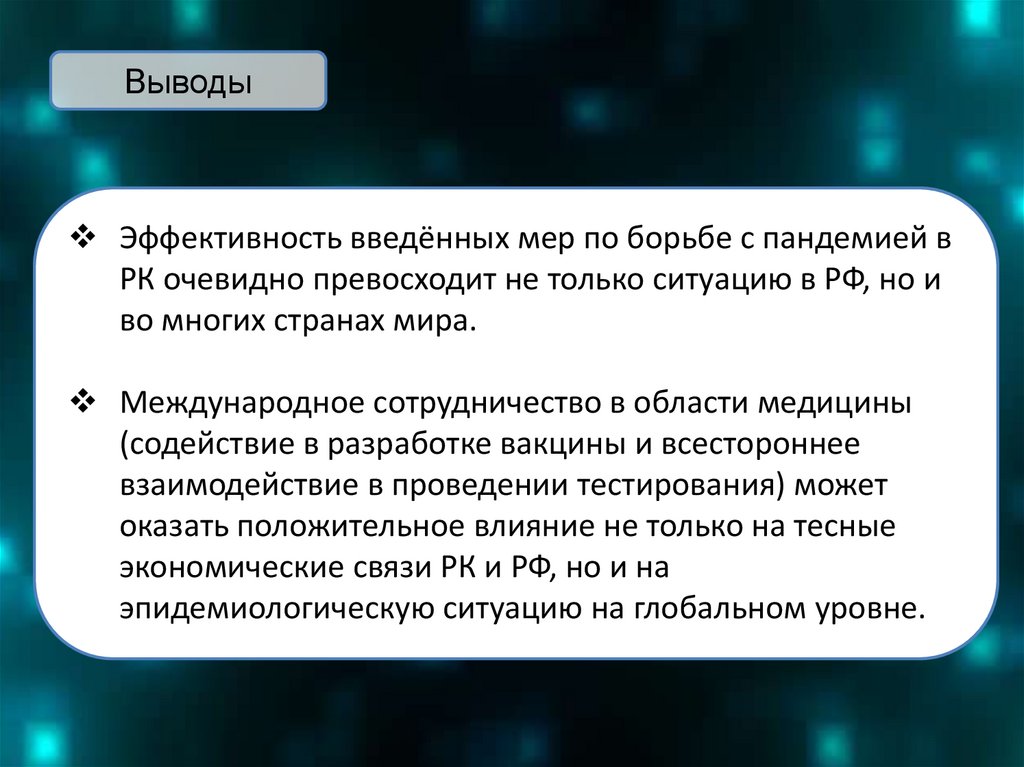 Выводы

❖ Эффективность введённых мер по борьбе с пандемией в РК очевидно превосходит не только ситуацию в РФ, но и во многих странах мира.

❖ Международное сотрудничество в области медицины (содействие в разработке вакцины и всестороннее взаимодействие в проведении тестирования) может оказать положительное влияние не только на тесные экономические связи РК и РФ, но и на эпидемиологическую ситуацию на глобальном уровне.